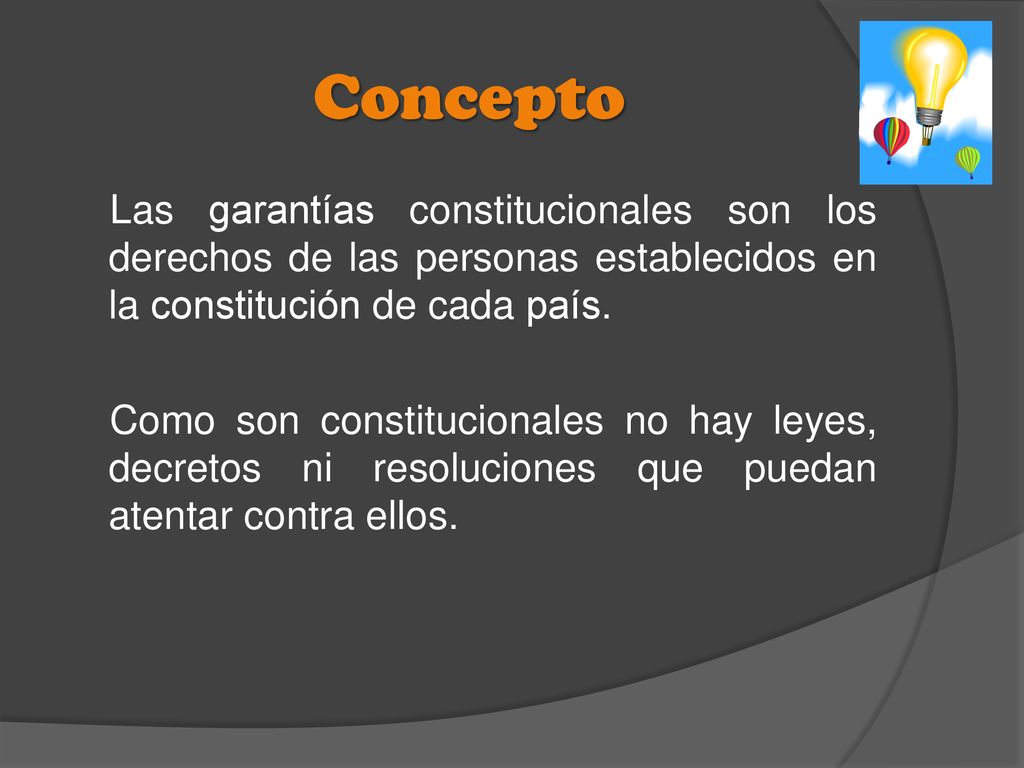 Concepto

Las garantías constitucionales son los derechos de las personas establecidos en la constitución de cada país.

Como son constitucionales no hay leyes, decretos ni resoluciones que puedan atentar contra ellos.